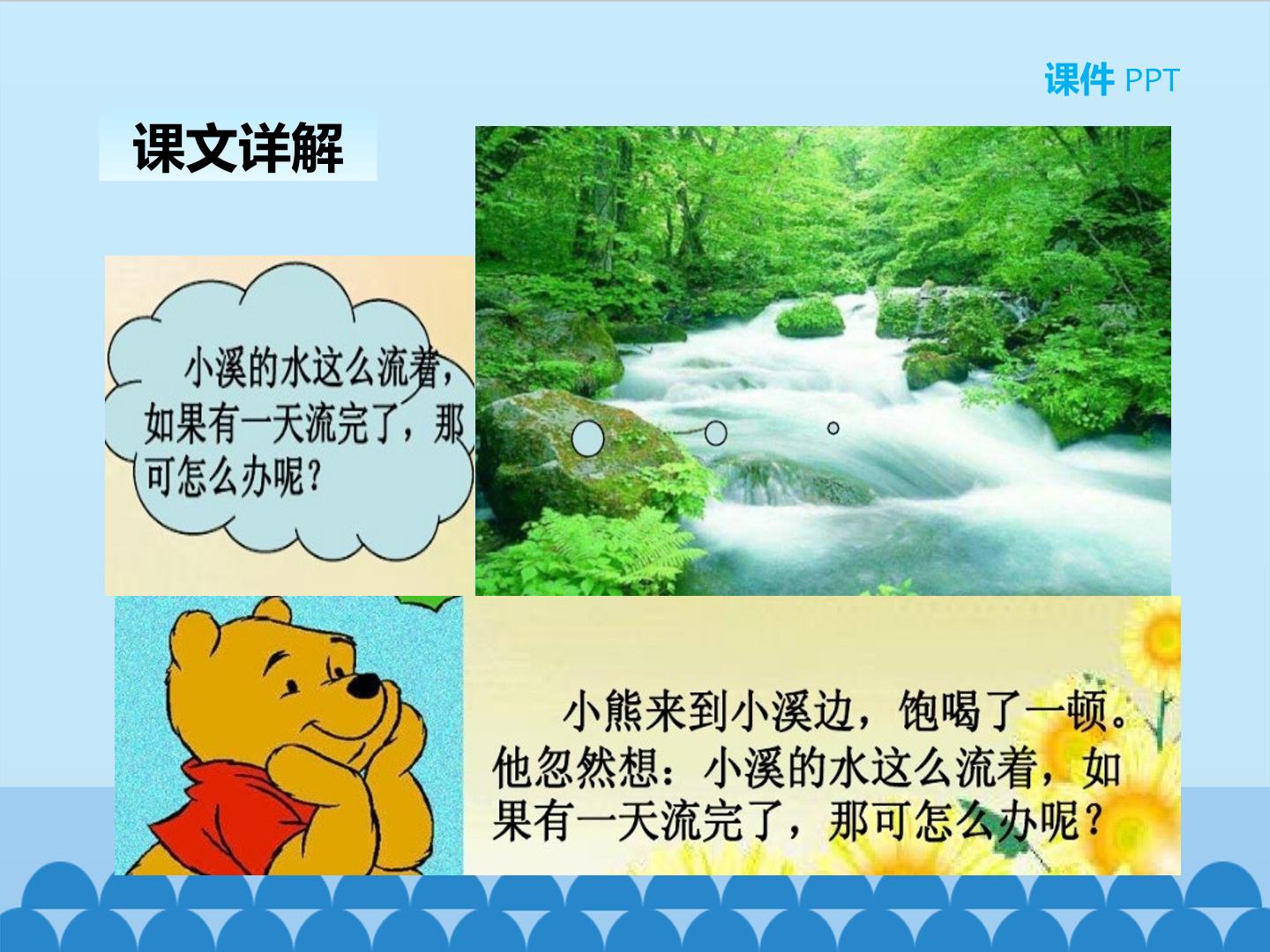 课件 PPT

课文详解

小溪的水这么流着，如果有一天流完了，那可怎么办呢？

小熊来到小溪边，饱喝了一顿。他忽然想：小溪的水这么流着，如果有一天流完了，那可怎么办呢？